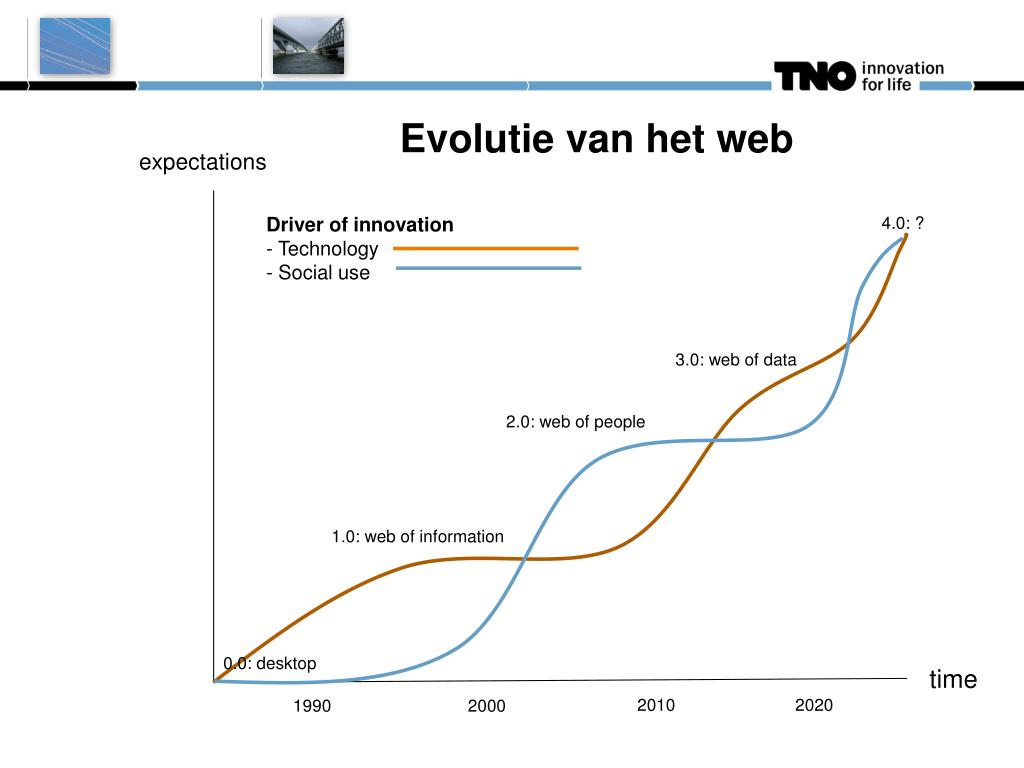 TNO innovation for life

Evolutie van het web

expectations

Driver of innovation
- Technology
- Social use

4.0: ?

3.0: web of data

2.0: web of people

1.0: web of information

0.0: desktop

time

1990
2000
2010
2020